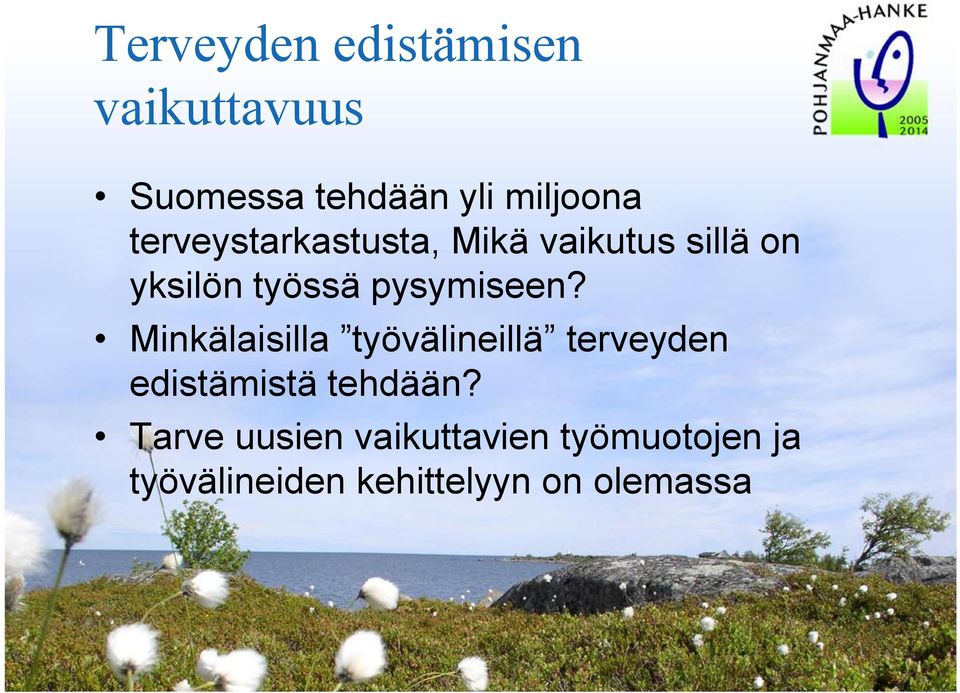 Terveyden edistämisen vaikuttavuus

POHJANMAA-HANKE
2005
2014

• Suomessa tehdään yli miljoona terveystarkastusta, Mikä vaikutus sillä on yksilön työssä pysymiseen?
• Minkälaisilla ”työvälineillä” terveyden edistämistä tehdään?
• Tarve uusien vaikuttavien työmuotojen ja työvälineiden kehittelyyn on olemassa